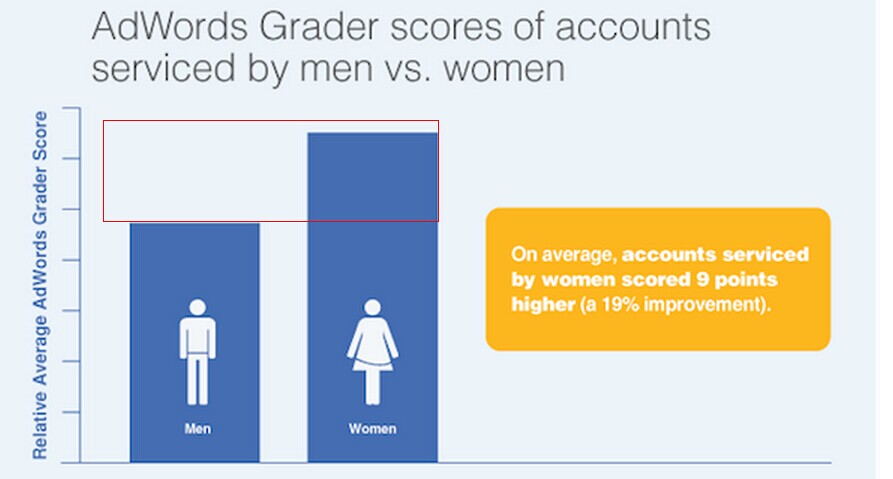 AdWords Grader scores of accounts serviced by men vs. women

Relative Average AdWords Grader Score

Men

Women

On average, accounts serviced by women scored 9 points higher (a 19% improvement).